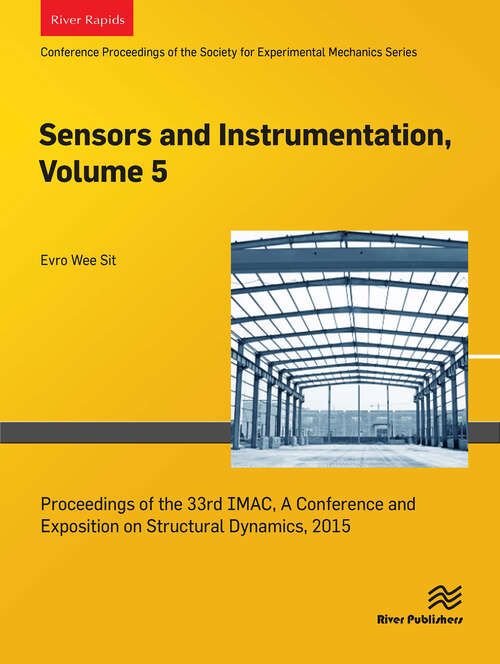 River Rapids

Conference Proceedings of the Society for Experimental Mechanics Series

Sensors and Instrumentation, Volume 5

Evro Wee Sit

Proceedings of the 33rd IMAC, A Conference and Exposition on Structural Dynamics, 2015

River Publishers